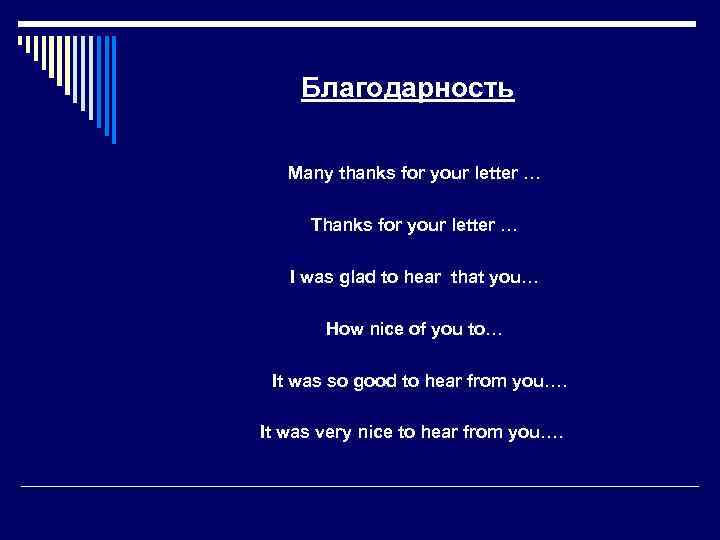 Благодарность

Many thanks for your letter …

Thanks for your letter …

I was glad to hear that you…

How nice of you to…

It was so good to hear from you….

It was very nice to hear from you….